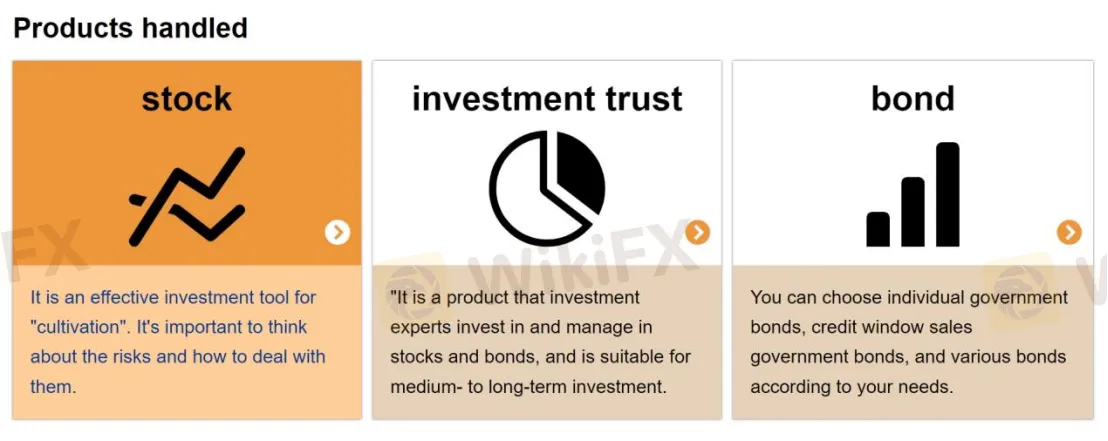 Products handled

stock

It is an effective investment tool for "cultivation". It's important to think about the risks and how to deal with them.

investment trust

"It is a product that investment experts invest in and manage in stocks and bonds, and is suitable for medium- to long-term investment.

bond

You can choose individual government bonds, credit window sales government bonds, and various bonds according to your needs.

WikiFX